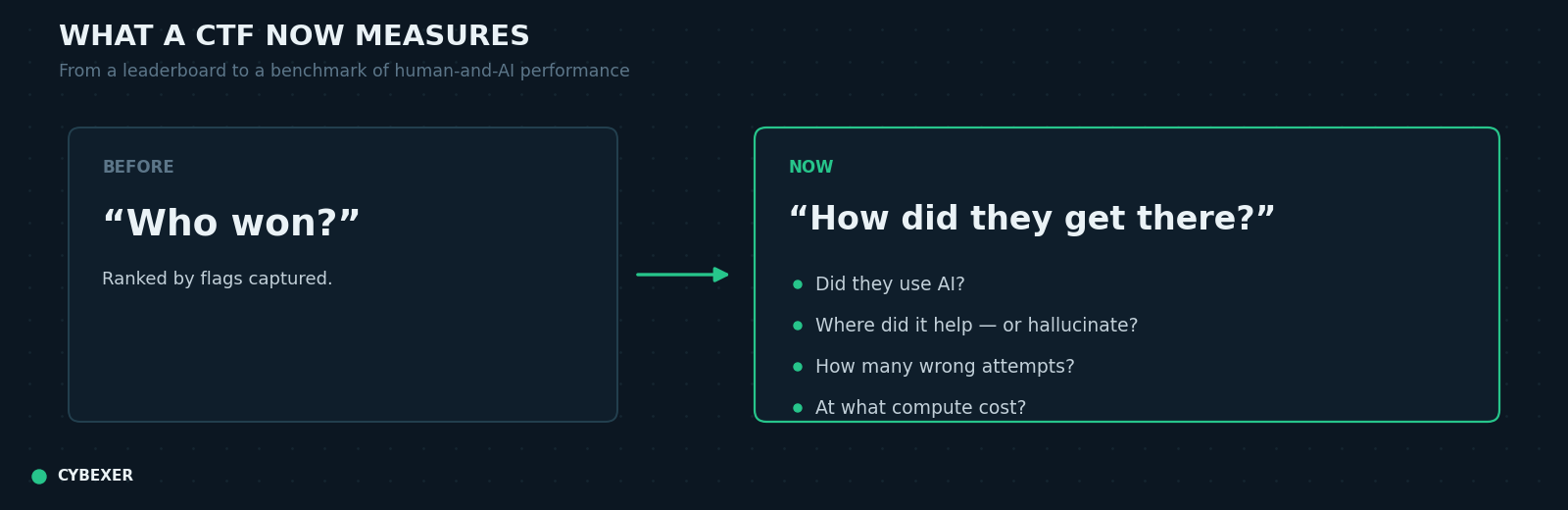 WHAT A CTF NOW MEASURES

From a leaderboard to a benchmark of human-and-AI performance

BEFORE

"Who won?"

Ranked by flags captured.

NOW

"How did they get there?"

• Did they use AI?
• Where did it help — or hallucinate?
• How many wrong attempts?
• At what compute cost?

CYBEXER